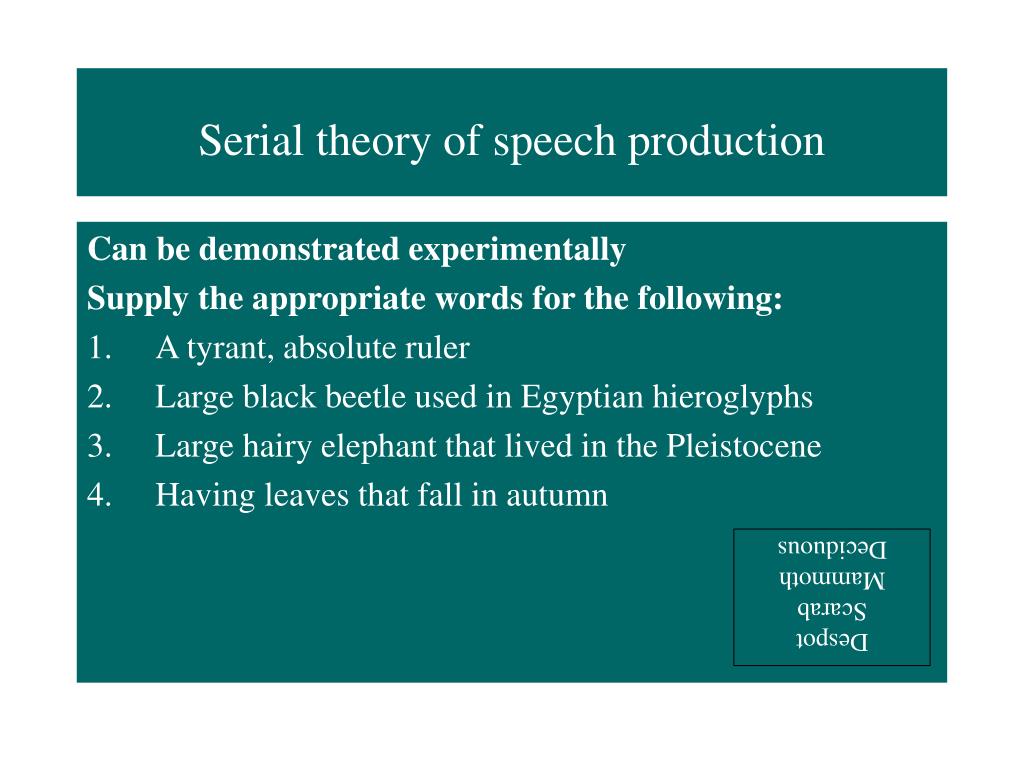 Serial theory of speech production

Can be demonstrated experimentally
Supply the appropriate words for the following:
1. A tyrant, absolute ruler
2. Large black beetle used in Egyptian hieroglyphs
3. Large hairy elephant that lived in the Pleistocene
4. Having leaves that fall in autumn

Despot
Scarab
Mammoth
Deciduous